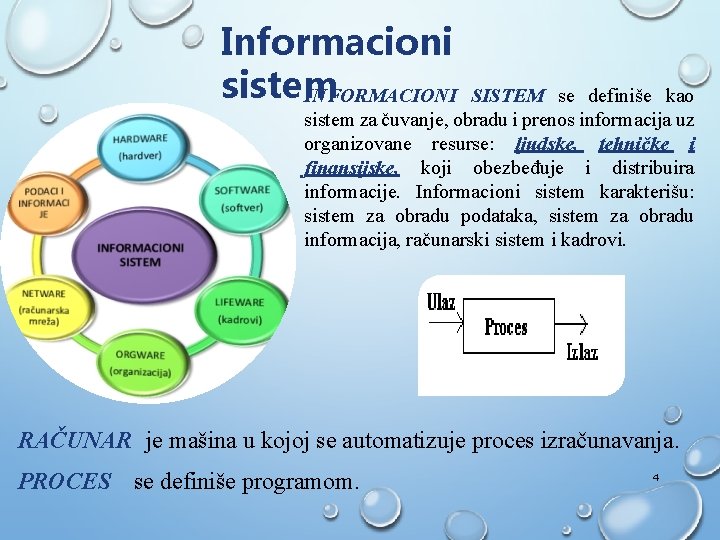 Informacioni sistem

INFORMACIONI SISTEM se definiše kao sistem za čuvanje, obradu i prenos informacija uz organizovane resurse: ljudske, tehničke i finansijske, koji obezbeđuje i distribuira informacije. Informacioni sistem karakterišu: sistem za obradu podataka, sistem za obradu informacija, računarski sistem i kadrovi.

HARDWARE (hardver)

SOFTWARE (softver)

LIFEWARE (kadrovi)

ORGWARE (organizacija)

NETWARE (računarska mreža)

PODACI I INFORMACIJE

INFORMACIONI SISTEM

Ulaz

Proces

Izlaz

RAČUNAR je mašina u kojoj se automatizuje proces izračunavanja.

PROCES se definiše programom.

4